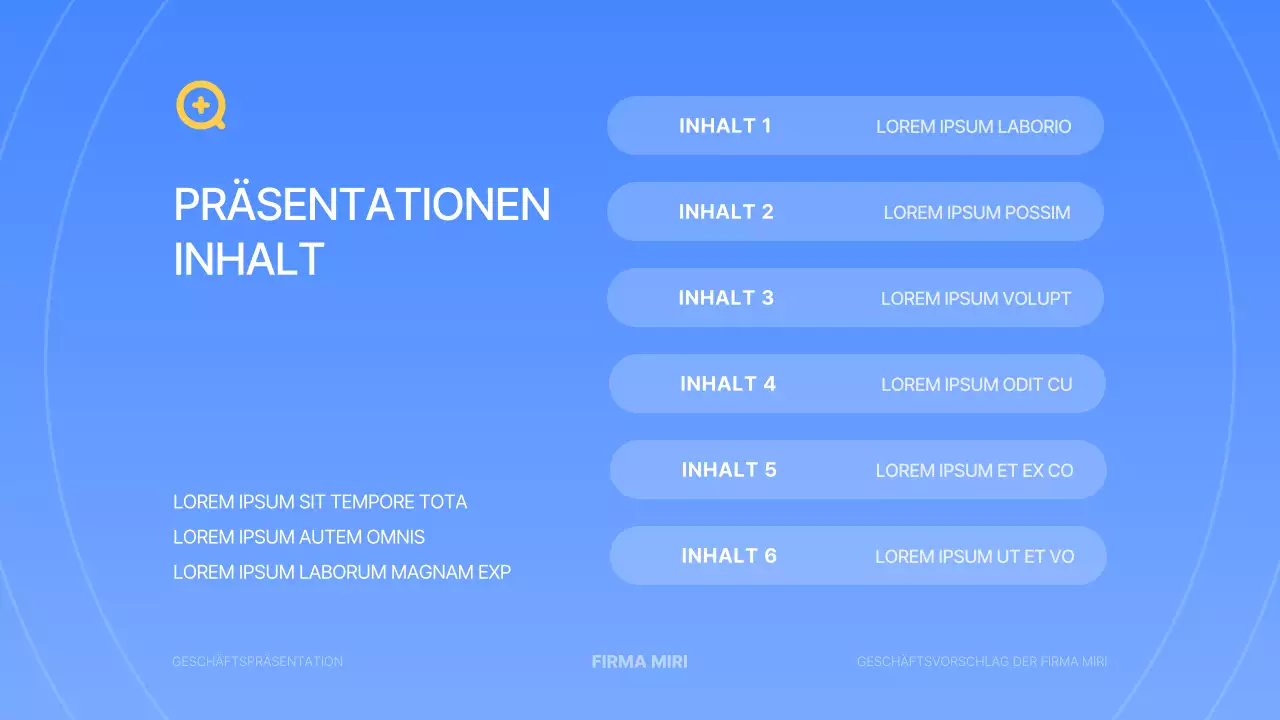 PRÄSENTATIONEN INHALT

LOREM IPSUM SIT TEMPORE TOTA
LOREM IPSUM AUTEM OMNIS
LOREM IPSUM LABORUM MAGNAM EXP

INHALT 1 LOREM IPSUM LABORIO
INHALT 2 LOREM IPSUM POSSIM
INHALT 3 LOREM IPSUM VOLUPT
INHALT 4 LOREM IPSUM ODIT CU
INHALT 5 LOREM IPSUM ET EX CO
INHALT 6 LOREM IPSUM UT ET VO

GESCHÄFTSPRÄSENTATION
FIRMA MIRI
GESCHÄFTSVORSCHLAG DER FIRMA MIRI